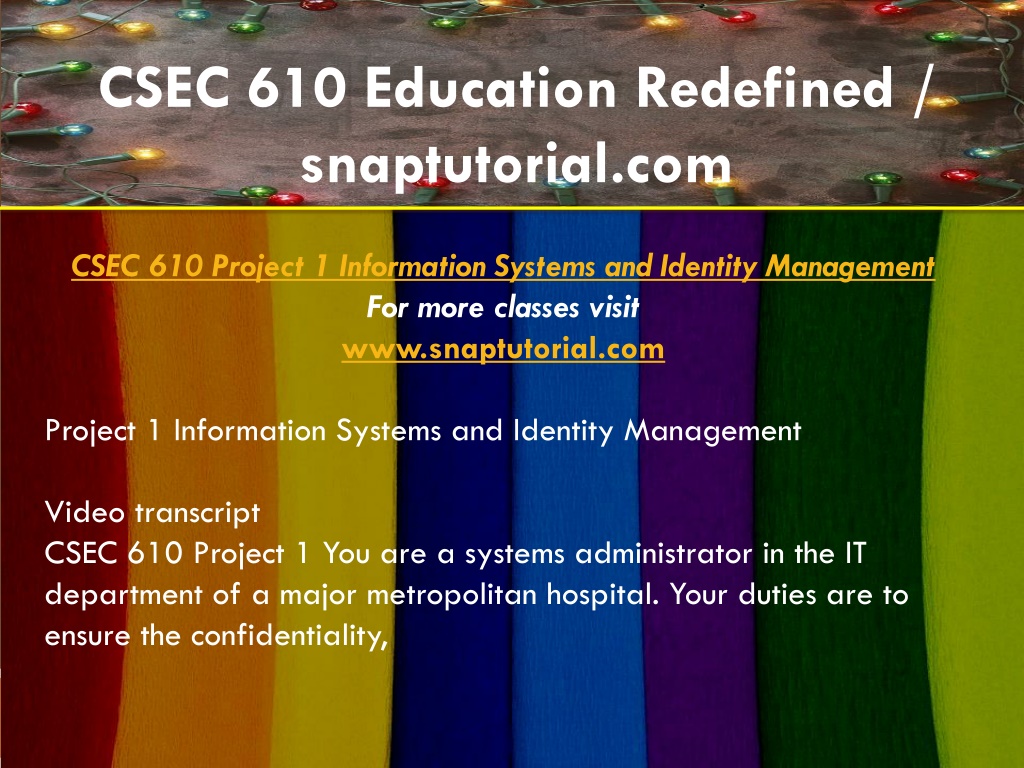 CSEC 610 Education Redefined / snaptutorial.com

CSEC 610 Project 1 Information Systems and Identity Management
For more classes visit
www.snaptutorial.com

Project 1 Information Systems and Identity Management

Video transcript
CSEC 610 Project 1 You are a systems administrator in the IT department of a major metropolitan hospital. Your duties are to ensure the confidentiality,